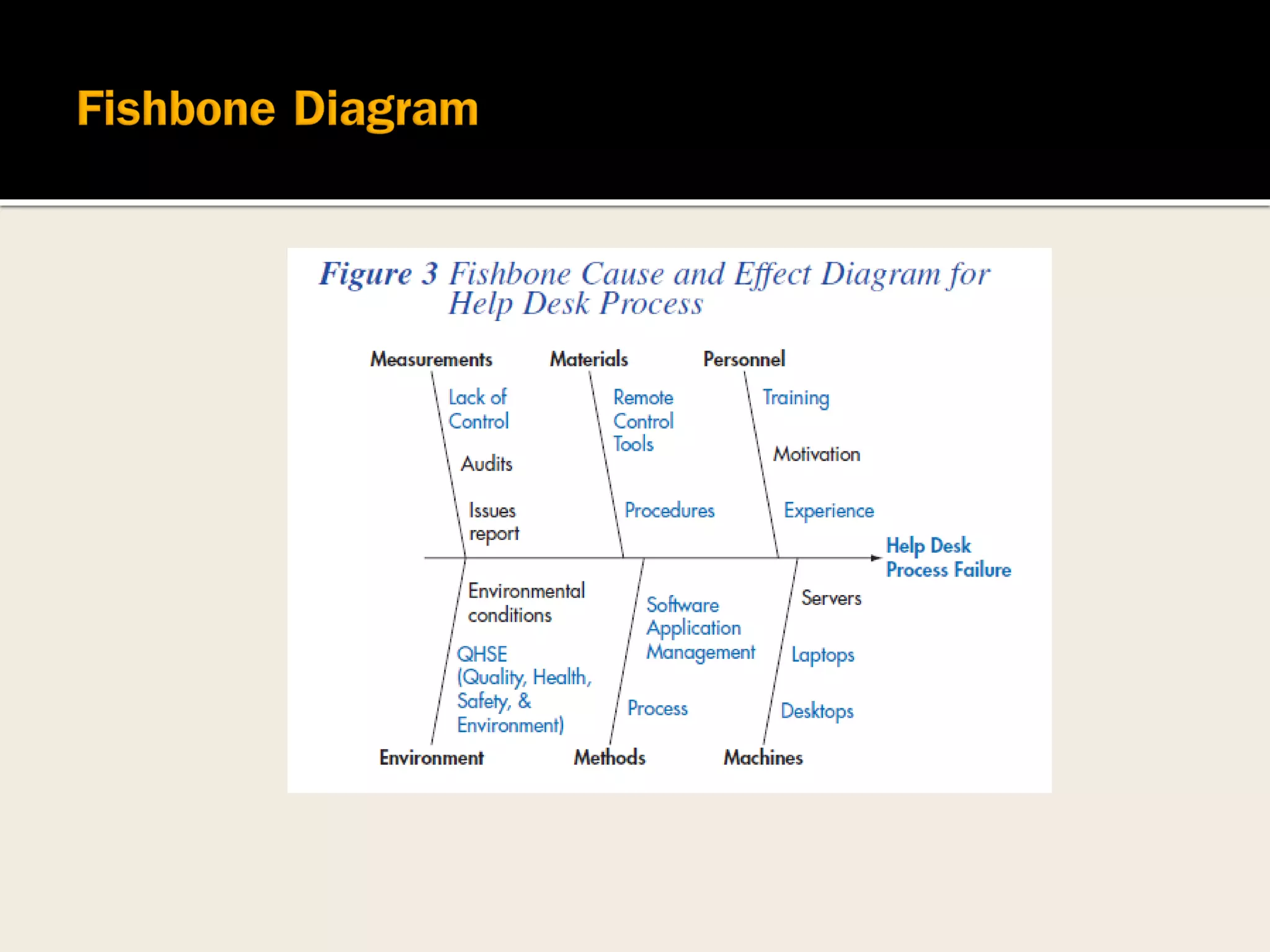 Fishbone Diagram

Figure 3 Fishbone Cause and Effect Diagram for Help Desk Process

Measurements

Lack of Control

Audits

Issues report

Materials

Remote Control Tools

Procedures

Personnel

Training

Motivation

Experience

Help Desk Process Failure

Environmental conditions

QHSE (Quality, Health, Safety, & Environment)

Environment

Software Application Management

Process

Methods

Servers

Laptops

Desktops

Machines